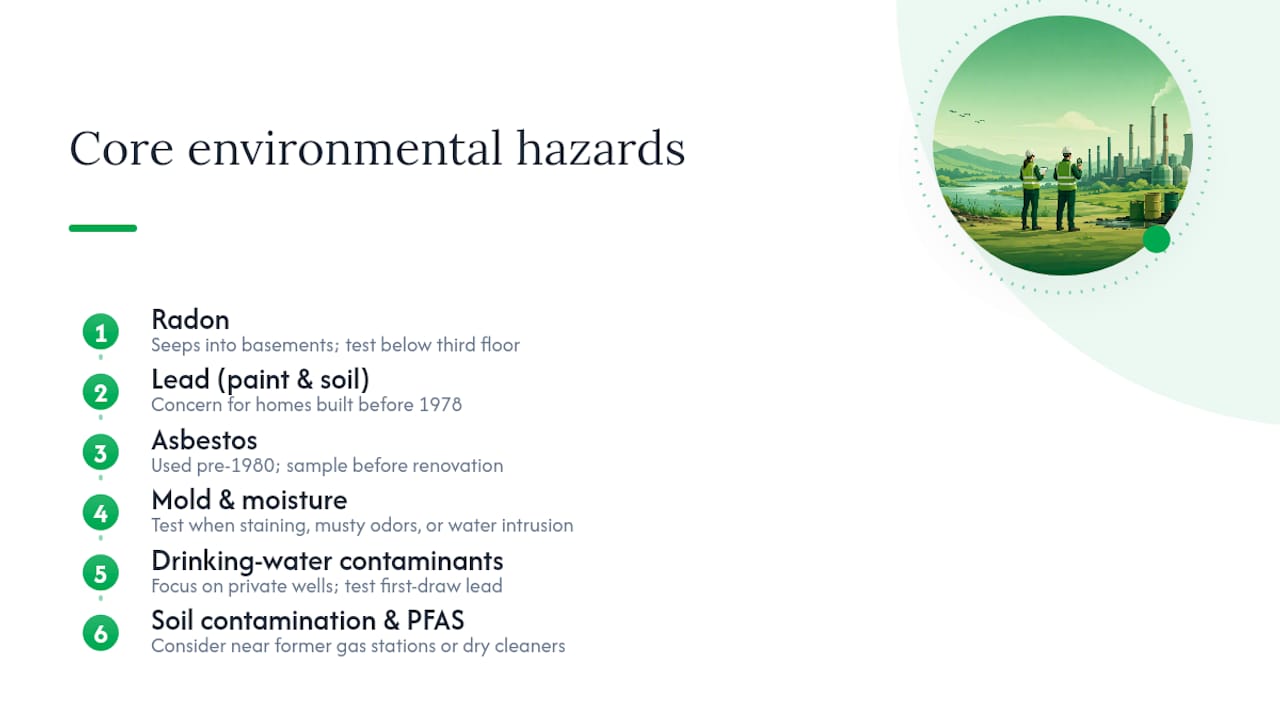 Core environmental hazards

1 Radon
Seeps into basements; test below third floor

2 Lead (paint & soil)
Concern for homes built before 1978

3 Asbestos
Used pre-1980; sample before renovation

4 Mold & moisture
Test when staining, musty odors, or water intrusion

5 Drinking-water contaminants
Focus on private wells; test first-draw lead

6 Soil contamination & PFAS
Consider near former gas stations or dry cleaners